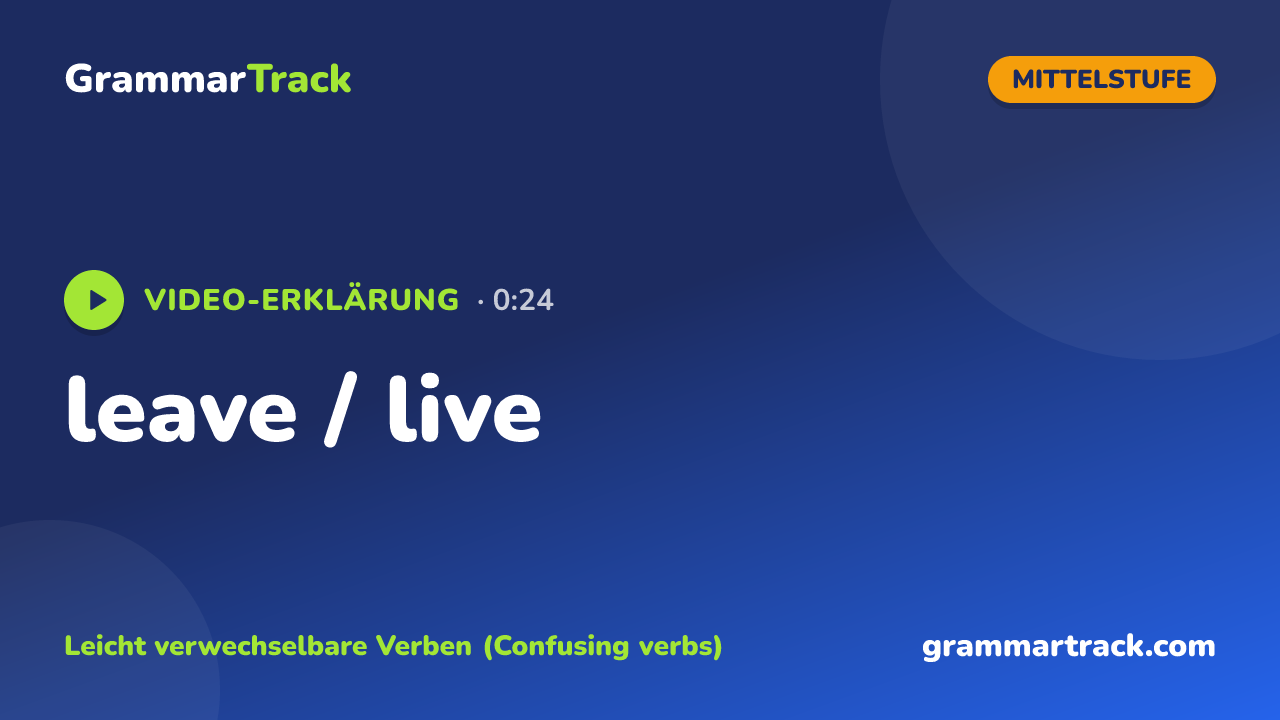 GrammarTrack

MITTELSTUFE

VIDEO-ERKLÄRUNG · 0:24

leave / live

Leicht verwechselbare Verben (Confusing verbs)

grammartrack.com